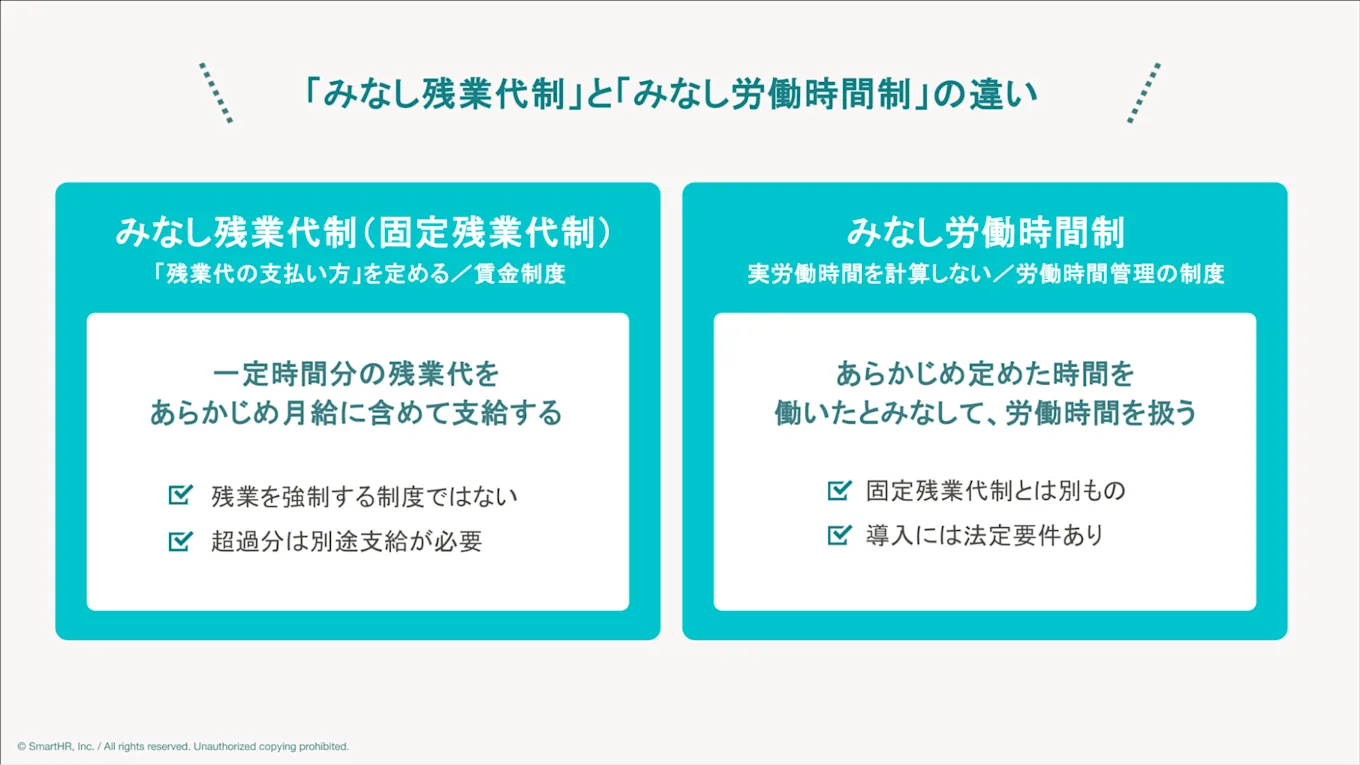 「みなし残業代制」と「みなし労働時間制」の違い

みなし残業代制（固定残業代制）
「残業代の支払い方」を定める／賃金制度

一定時間分の残業代を
あらかじめ月給に含めて支給する

残業を強制する制度ではない

超過分は別途支給が必要

みなし労働時間制
実労働時間を計算しない／労働時間管理の制度

あらかじめ定めた時間を
働いたとみなして、労働時間を扱う

固定残業代制とは別もの

導入には法定要件あり

© SmartHR, Inc. / All rights reserved. Unauthorized copying prohibited.